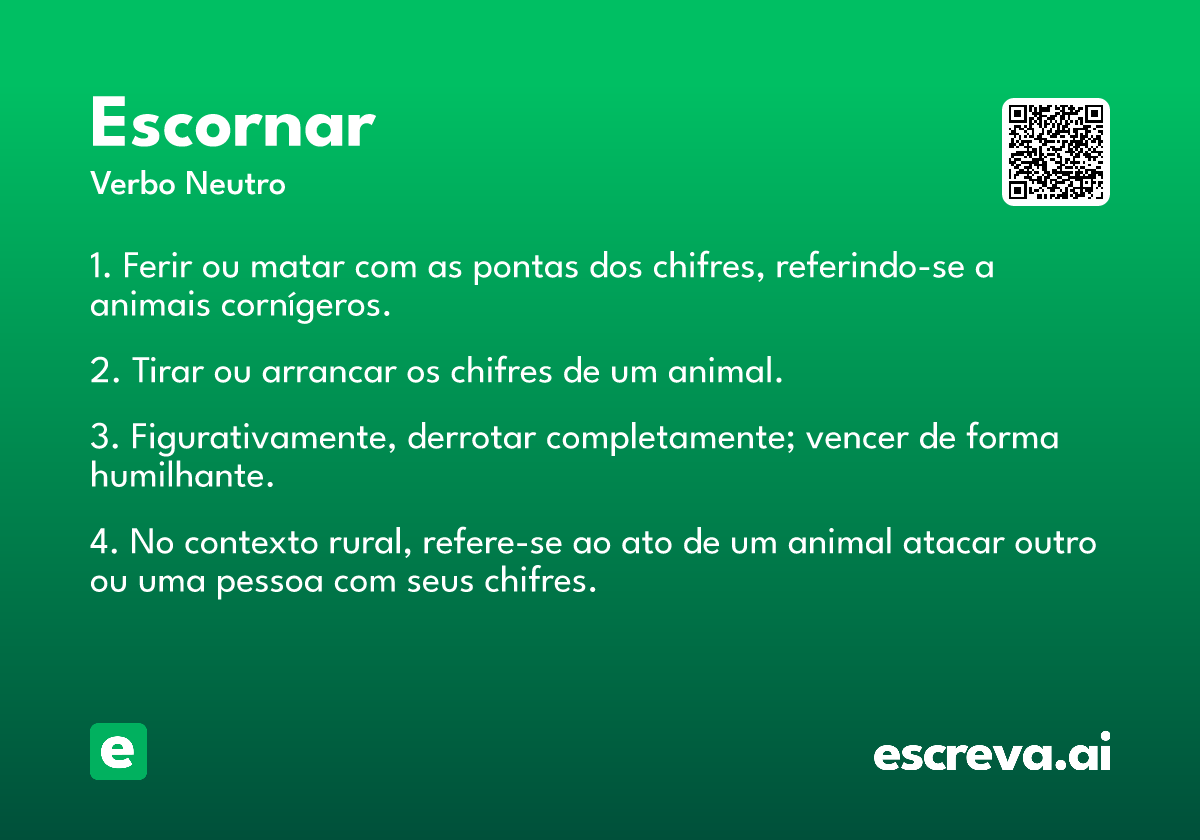 Escornar
Verbo Neutro

1. Ferir ou matar com as pontas dos chifres, referindo-se a animais cornígeros.

2. Tirar ou arrancar os chifres de um animal.

3. Figurativamente, derrotar completamente; vencer de forma humilhante.

4. No contexto rural, refere-se ao ato de um animal atacar outro ou uma pessoa com seus chifres.

e

escreva.ai